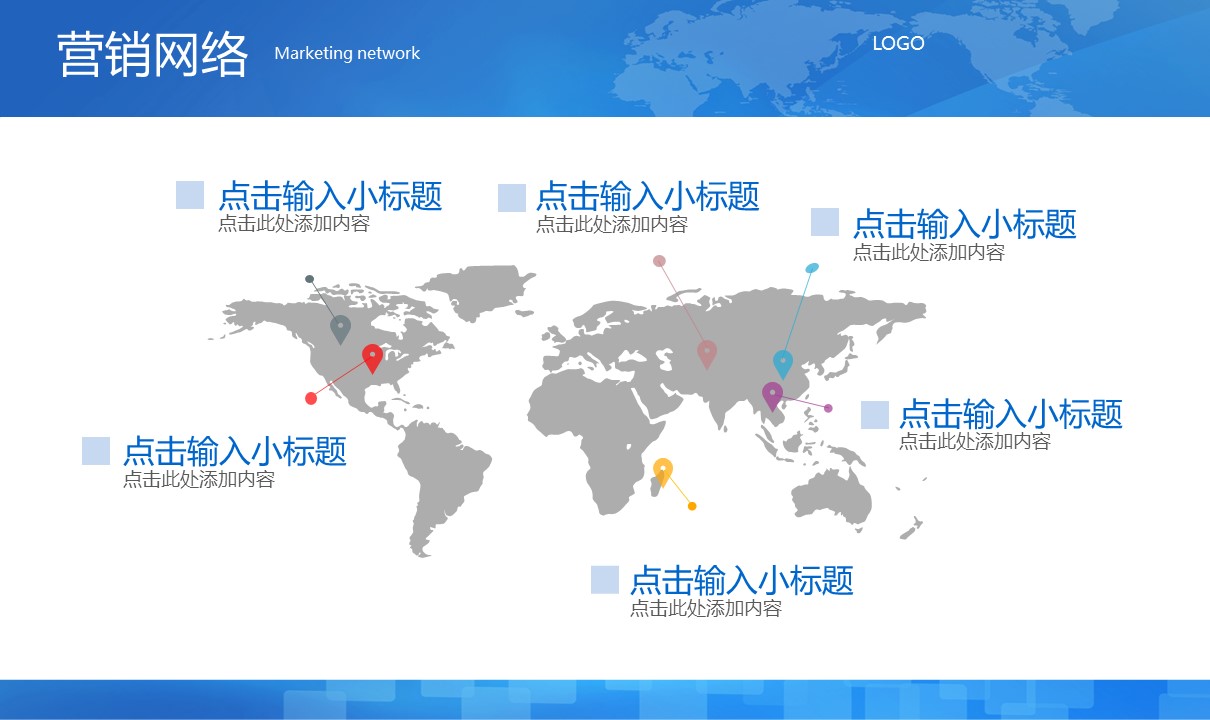 营销网络 Marketing network

LOGO

点击输入小标题
点击此处添加内容

点击输入小标题
点击此处添加内容

点击输入小标题
点击此处添加内容

点击输入小标题
点击此处添加内容

点击输入小标题
点击此处添加内容

点击输入小标题
点击此处添加内容